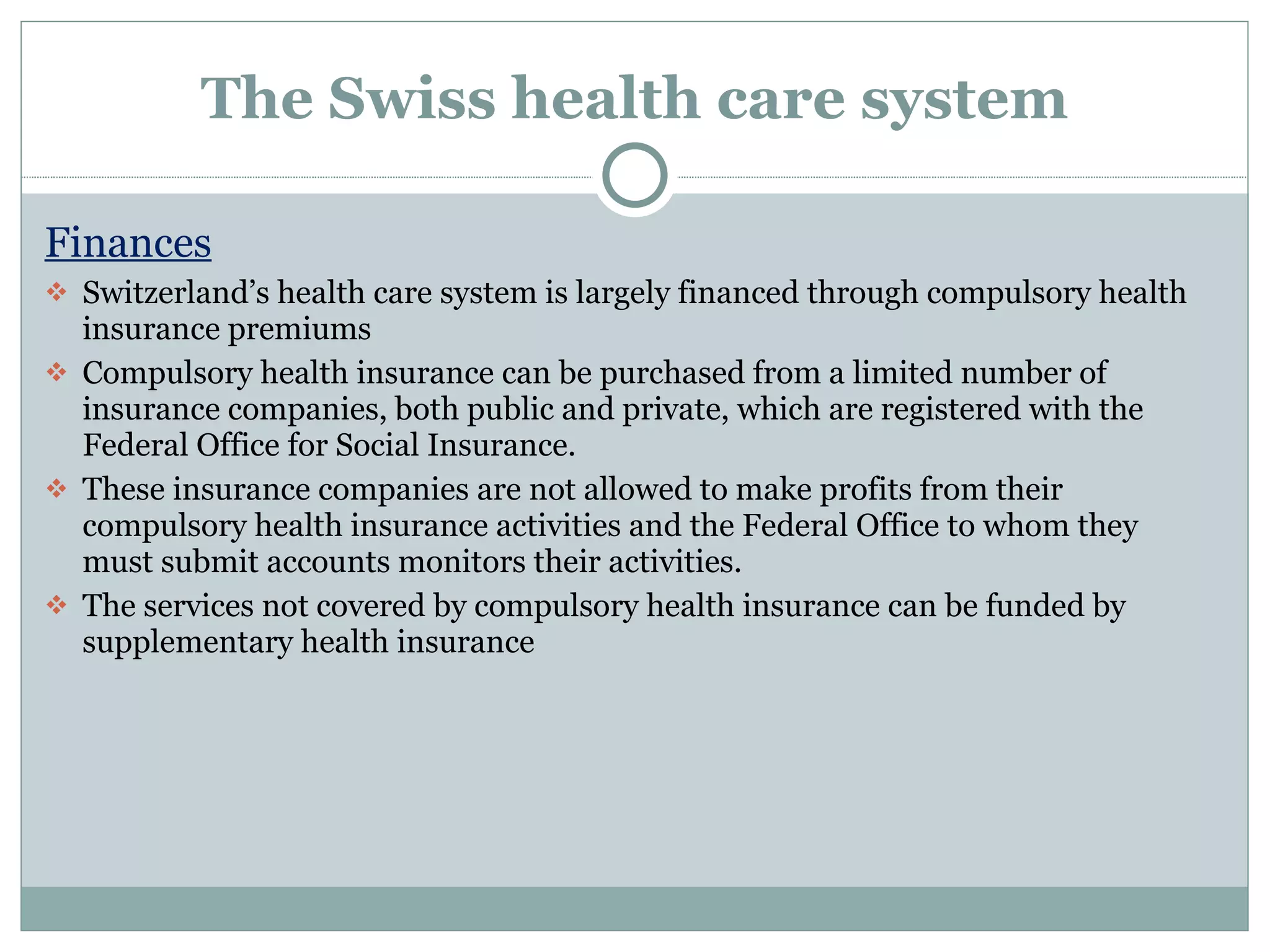 The Swiss health care system

Finances

❖ Switzerland’s health care system is largely financed through compulsory health insurance premiums

❖ Compulsory health insurance can be purchased from a limited number of insurance companies, both public and private, which are registered with the Federal Office for Social Insurance.

❖ These insurance companies are not allowed to make profits from their compulsory health insurance activities and the Federal Office to whom they must submit accounts monitors their activities.

❖ The services not covered by compulsory health insurance can be funded by supplementary health insurance